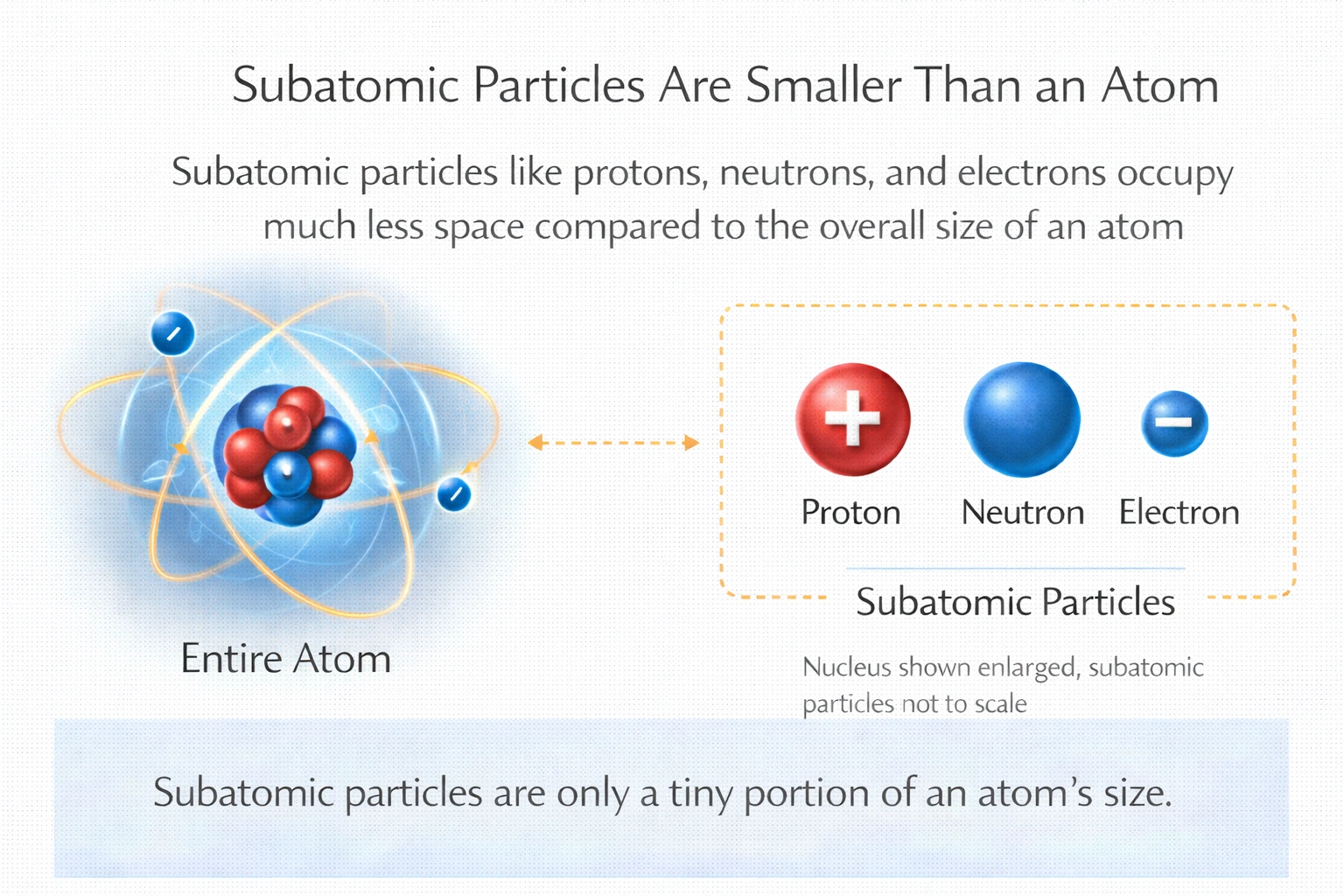 Subatomic Particles Are Smaller Than an Atom

Subatomic particles like protons, neutrons, and electrons occupy much less space compared to the overall size of an atom

Entire Atom

Proton

Neutron

Electron

Subatomic Particles

Nucleus shown enlarged, subatomic particles not to scale

Subatomic particles are only a tiny portion of an atom's size.